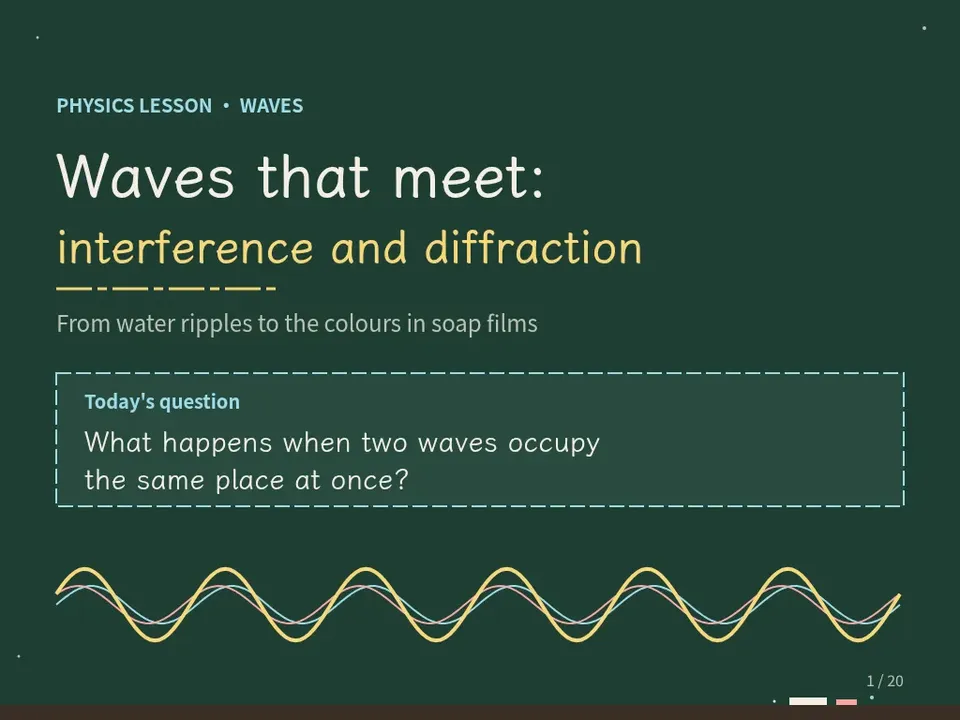 PHYSICS LESSON • WAVES

Waves that meet:
interference and diffraction

From water ripples to the colours in soap films

Today's question

What happens when two waves occupy the same place at once?

1 / 20